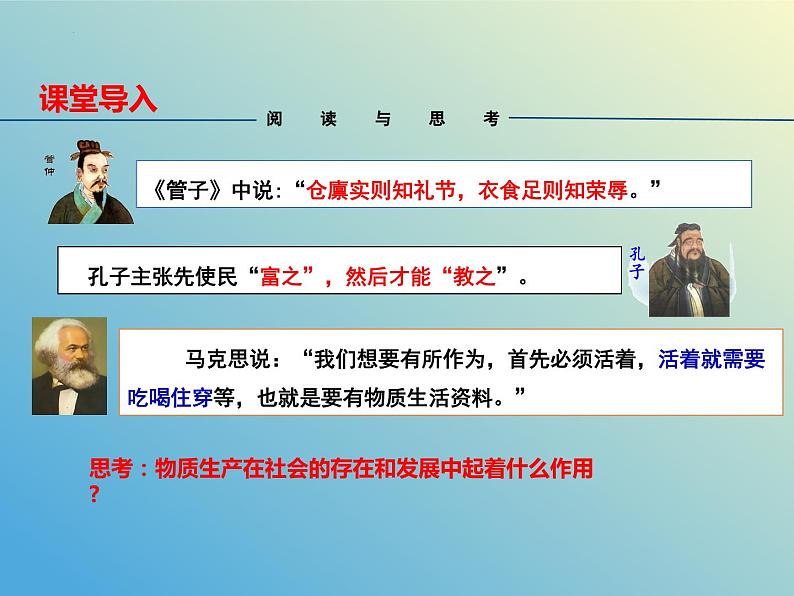 课堂导入

阅 读 与 思 考

管仲

《管子》中说:“仓廪实则知礼节，衣食足则知荣辱。”

孔子主张先使民“富之”，然后才能“教之”。

孔子

马克思说：“我们想要有所作为，首先必须活着，活着就需要吃喝住穿等，也就是要有物质生活资料。”

思考：物质生产在社会的存在和发展中起着什么作用？